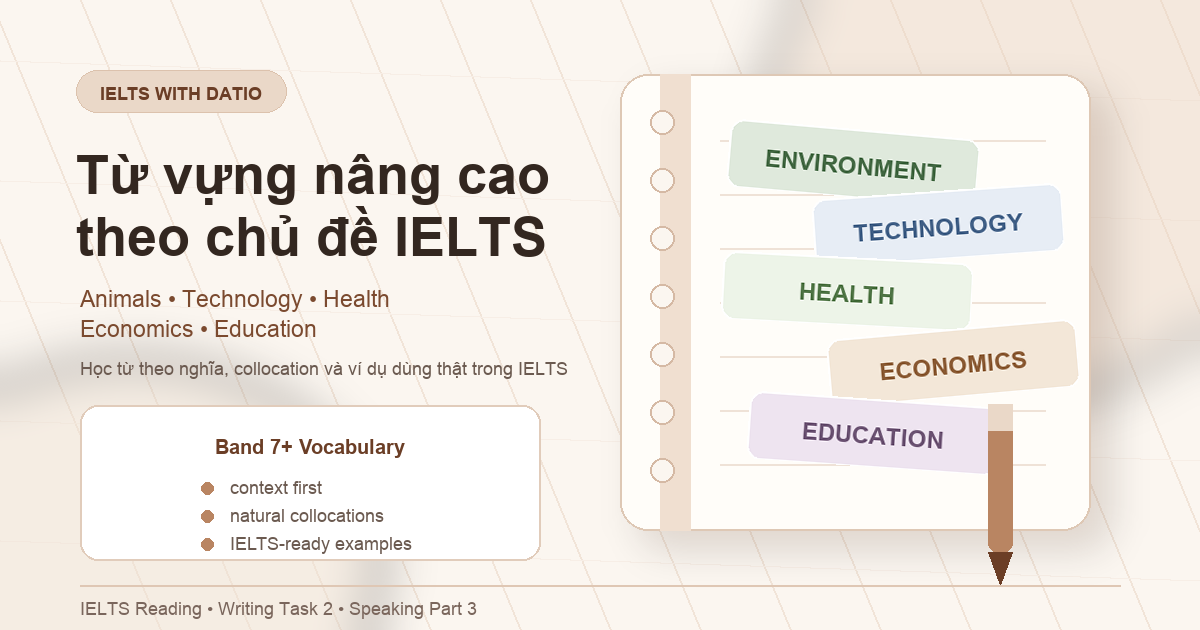 IELTS WITH DATIO

Từ vựng nâng cao theo chủ đề IELTS

Animals • Technology • Health
Economics • Education

Học từ theo nghĩa, collocation và ví dụ dùng thật trong IELTS

Band 7+ Vocabulary

context first
natural collocations
IELTS-ready examples

ENVIRONMENT
TECHNOLOGY
HEALTH
ECONOMICS
EDUCATION

IELTS Reading • Writing Task 2 • Speaking Part 3